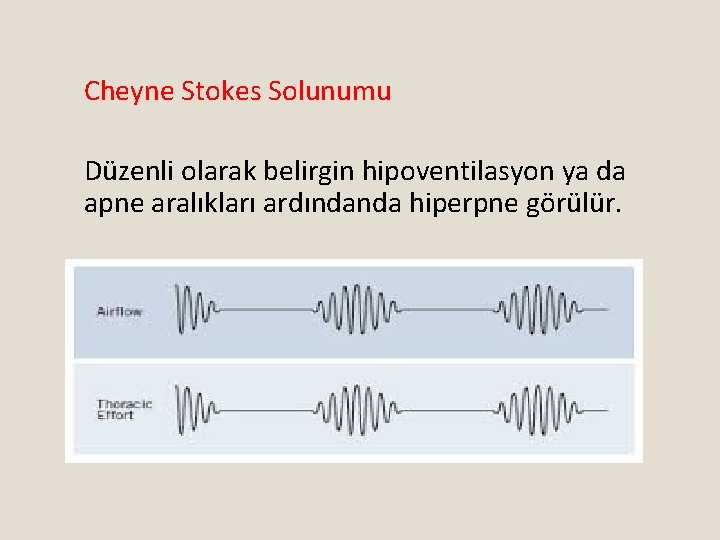 Cheyne Stokes Solunumu

Düzenli olarak belirgin hipoventilasyon ya da apne aralıkları ardındanda hiperpne görülür.

Airflow

Thoracic Effort